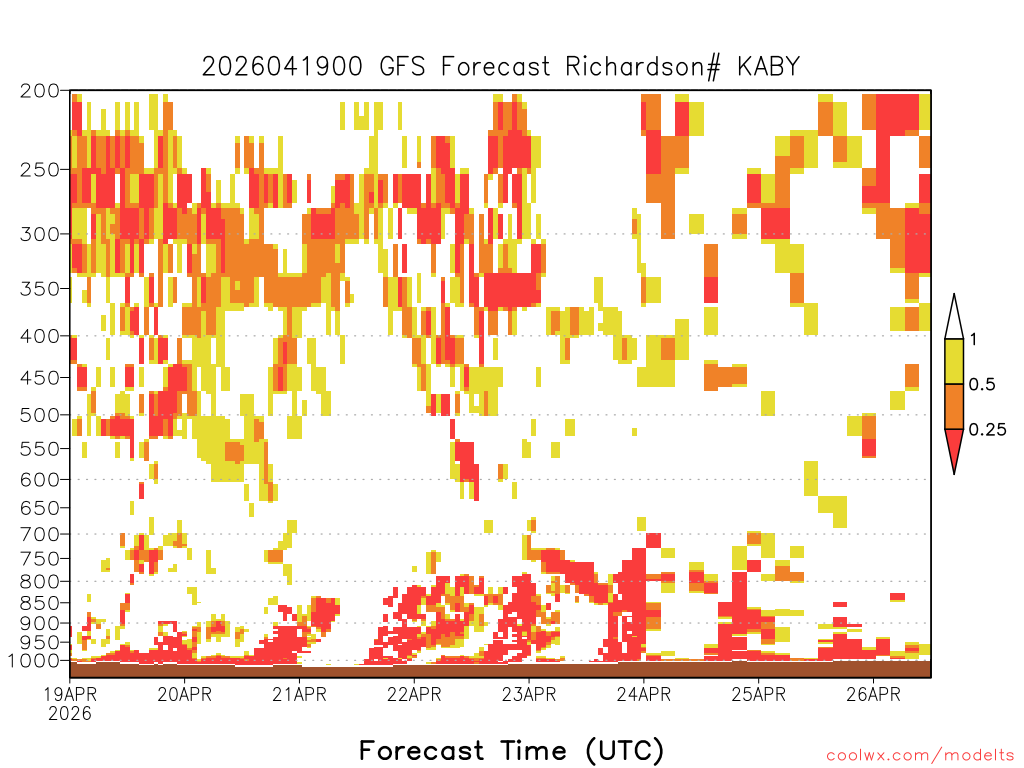 2026041900 GFS Forecast Richardson# KABY

200
250
300
350
400
450
500
550
600
650
700
750
800
850
900
950
1000

1
0.5
0.25

19APR
2026
20APR
21APR
22APR
23APR
24APR
25APR
26APR

Forecast Time (UTC)

coolwx.com/modelts